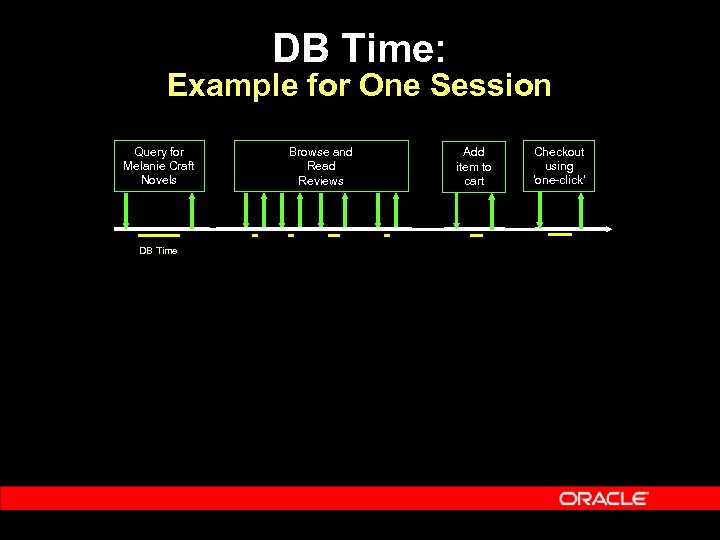 DB Time:
Example for One Session

Query for Melanie Craft Novels

Browse and Read Reviews

Add item to cart

Checkout using 'one-click'

DB Time

ORACLE